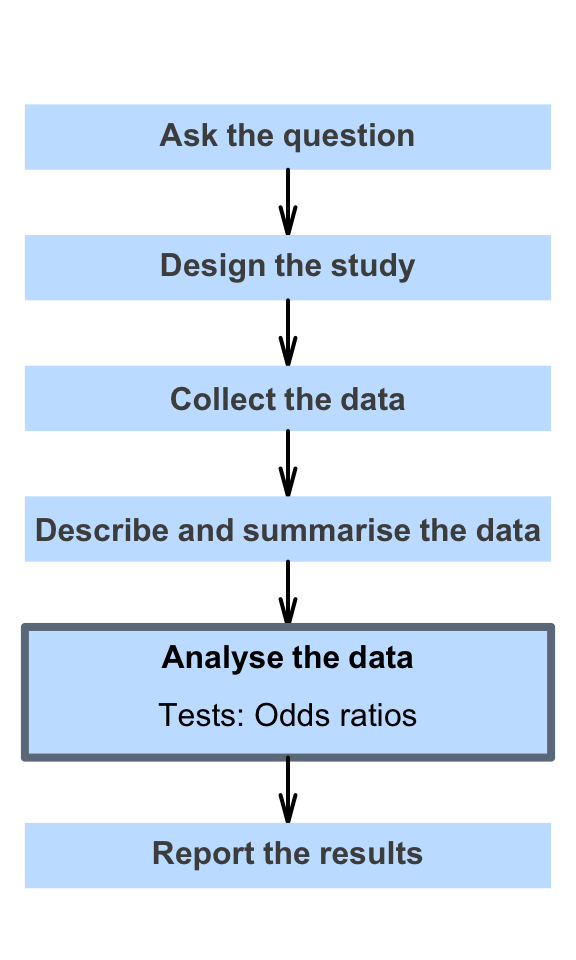 Ask the question

Design the study

Collect the data

Describe and summarise the data

Analyse the data

Tests: Odds ratios

Report the results